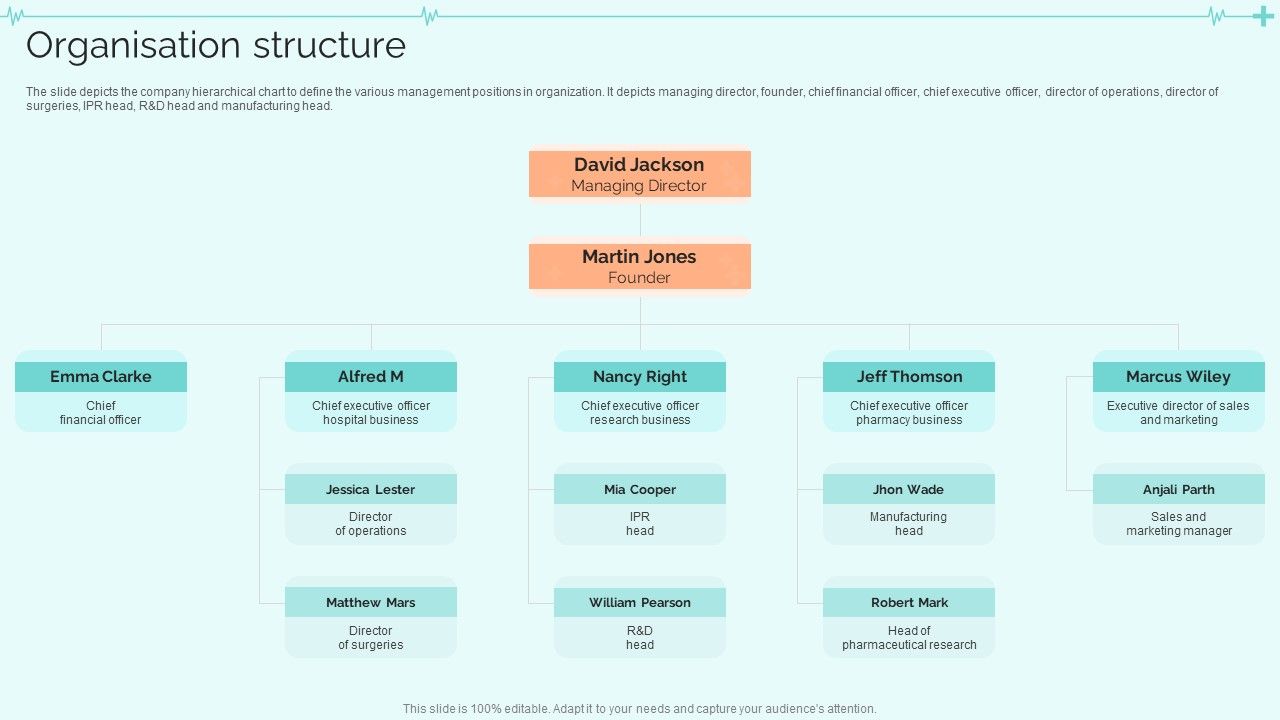 Organisation structure

The slide depicts the company hierarchical chart to define the various management positions in organization. It depicts managing director, founder, chief financial officer, chief executive officer, director of operations, director of surgeries, IPR head, R&D head and manufacturing head.

David Jackson
Managing Director

Martin Jones
Founder

Emma Clarke
Chief financial officer

Alfred M
Chief executive officer hospital business

Jessica Lester
Director of operations

Matthew Mars
Director of surgeries

Nancy Right
Chief executive officer research business

Mia Cooper
IPR head

William Pearson
R&D head

Jeff Thomson
Chief executive officer pharmacy business

Jhon Wade
Manufacturing head

Robert Mark
Head of pharmaceutical research

Marcus Wiley
Executive director of sales and marketing

Anjali Parth
Sales and marketing manager

This slide is 100% editable. Adapt it to your needs and capture your audience's attention.